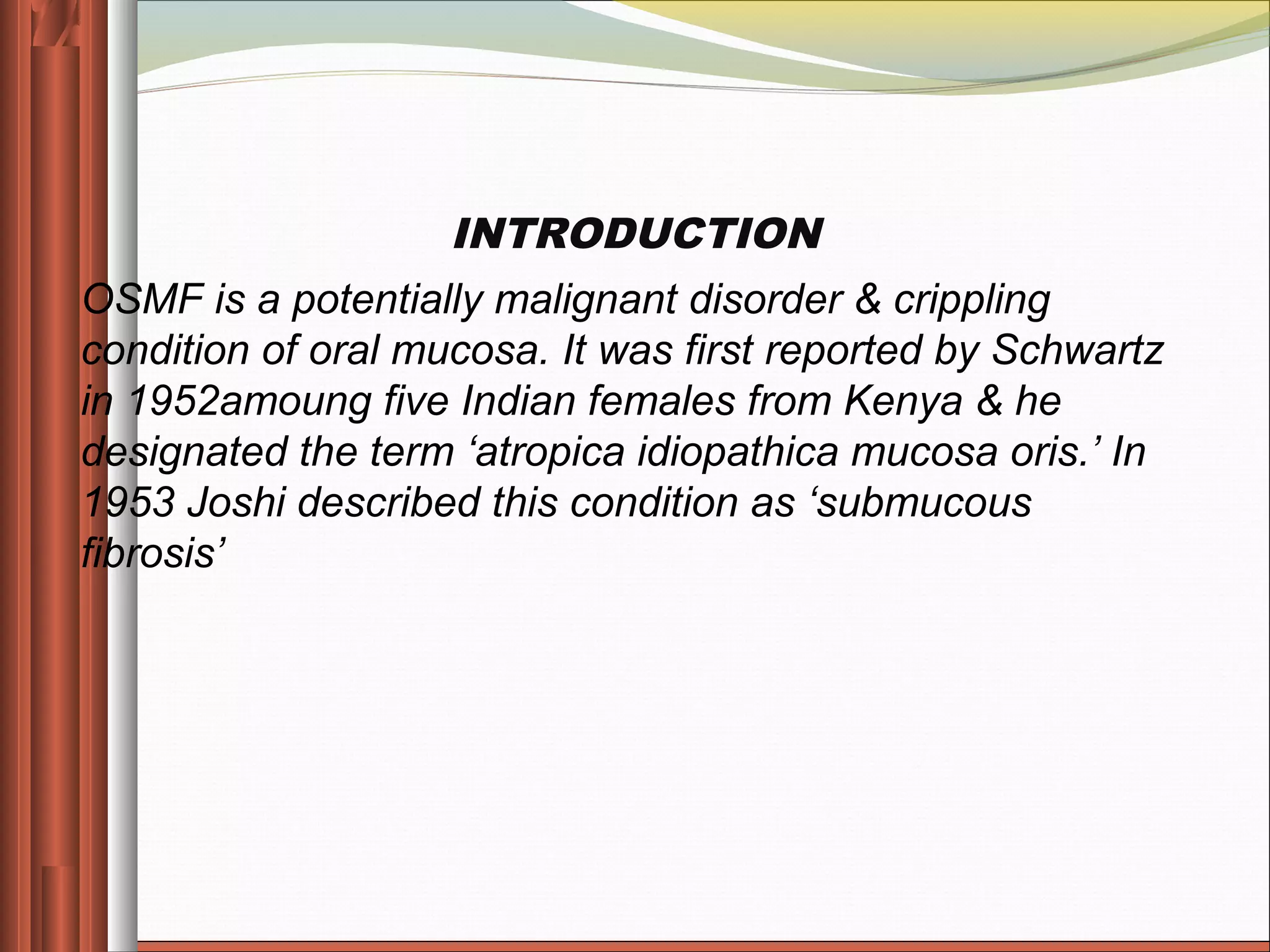 INTRODUCTION

OSMF is a potentially malignant disorder & crippling condition of oral mucosa. It was first reported by Schwartz in 1952amoung five Indian females from Kenya & he designated the term ‘atropica idiopathica mucosa oris.’ In 1953 Joshi described this condition as ‘submucous fibrosis’